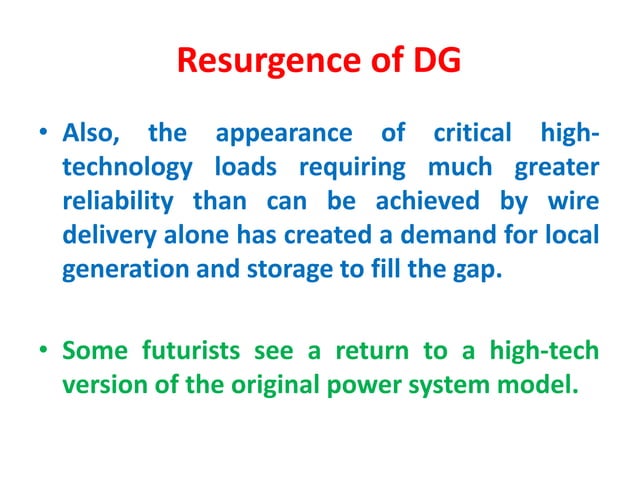 Resurgence of DG

• Also, the appearance of critical high-technology loads requiring much greater reliability than can be achieved by wire delivery alone has created a demand for local generation and storage to fill the gap.

• Some futurists see a return to a high-tech version of the original power system model.